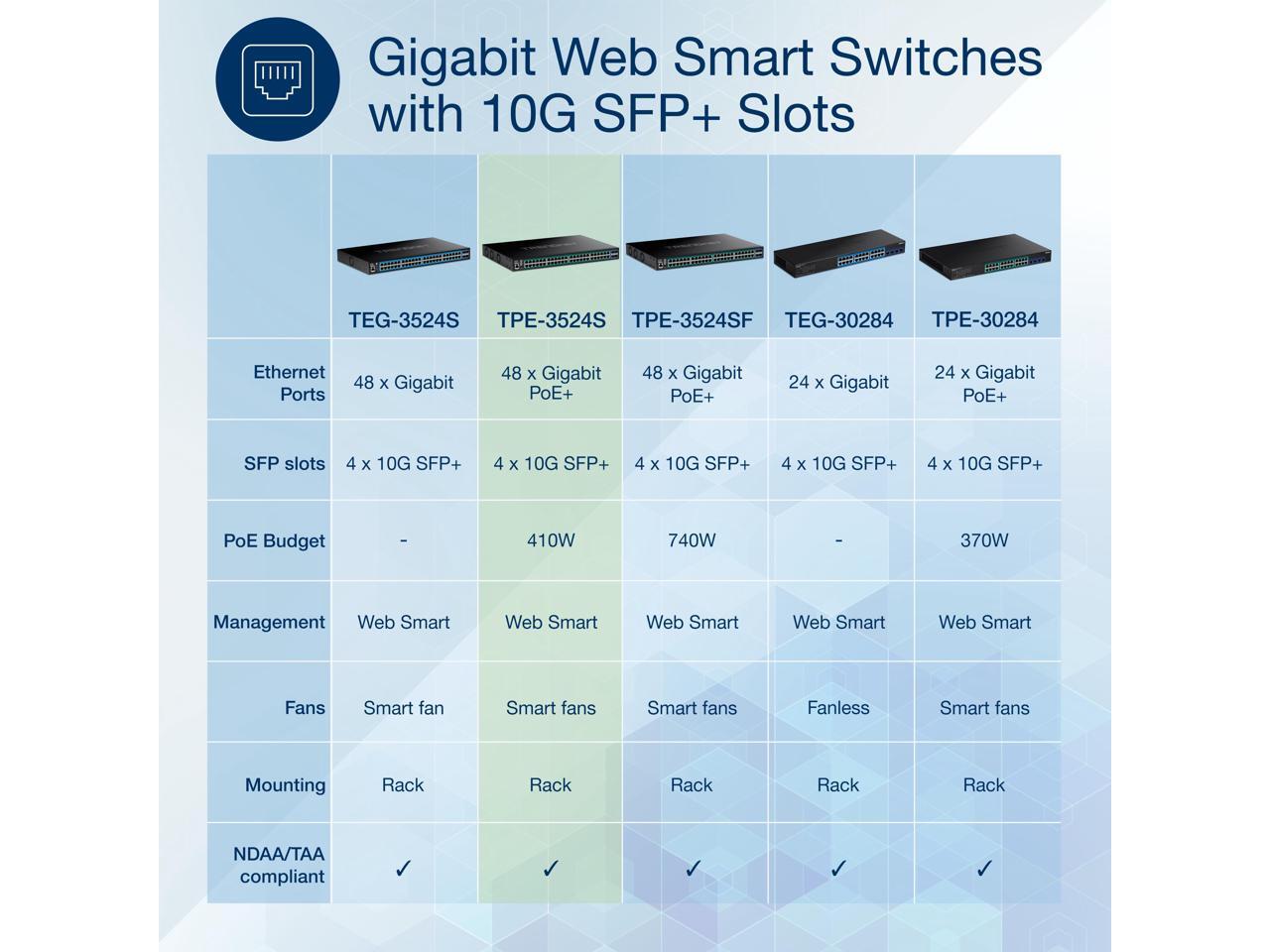 Gigabit Web Smart Switches with 10G SFP+ Slots

| | TEG-3524S | TPE-3524S | TPE-3524SF | TEG-30284 | TPE-30284 |
|---|---|---|---|---|---|
| Ethernet Ports | 48 x Gigabit | 48 x Gigabit PoE+ | 48 x Gigabit PoE+ | 24 x Gigabit | 24 x Gigabit PoE+ |
| SFP slots | 4 x 10G SFP+ | 4 x 10G SFP+ | 4 x 10G SFP+ | 4 x 10G SFP+ | 4 x 10G SFP+ |
| PoE Budget | - | 410W | 740W | - | 370W |
| Management | Web Smart | Web Smart | Web Smart | Web Smart | Web Smart |
| Fans | Smart fan | Smart fans | Smart fans | Fanless | Smart fans |
| Mounting | Rack | Rack | Rack | Rack | Rack |
| NDAA/TAA compliant | ✓ | ✓ | ✓ | ✓ | ✓ |